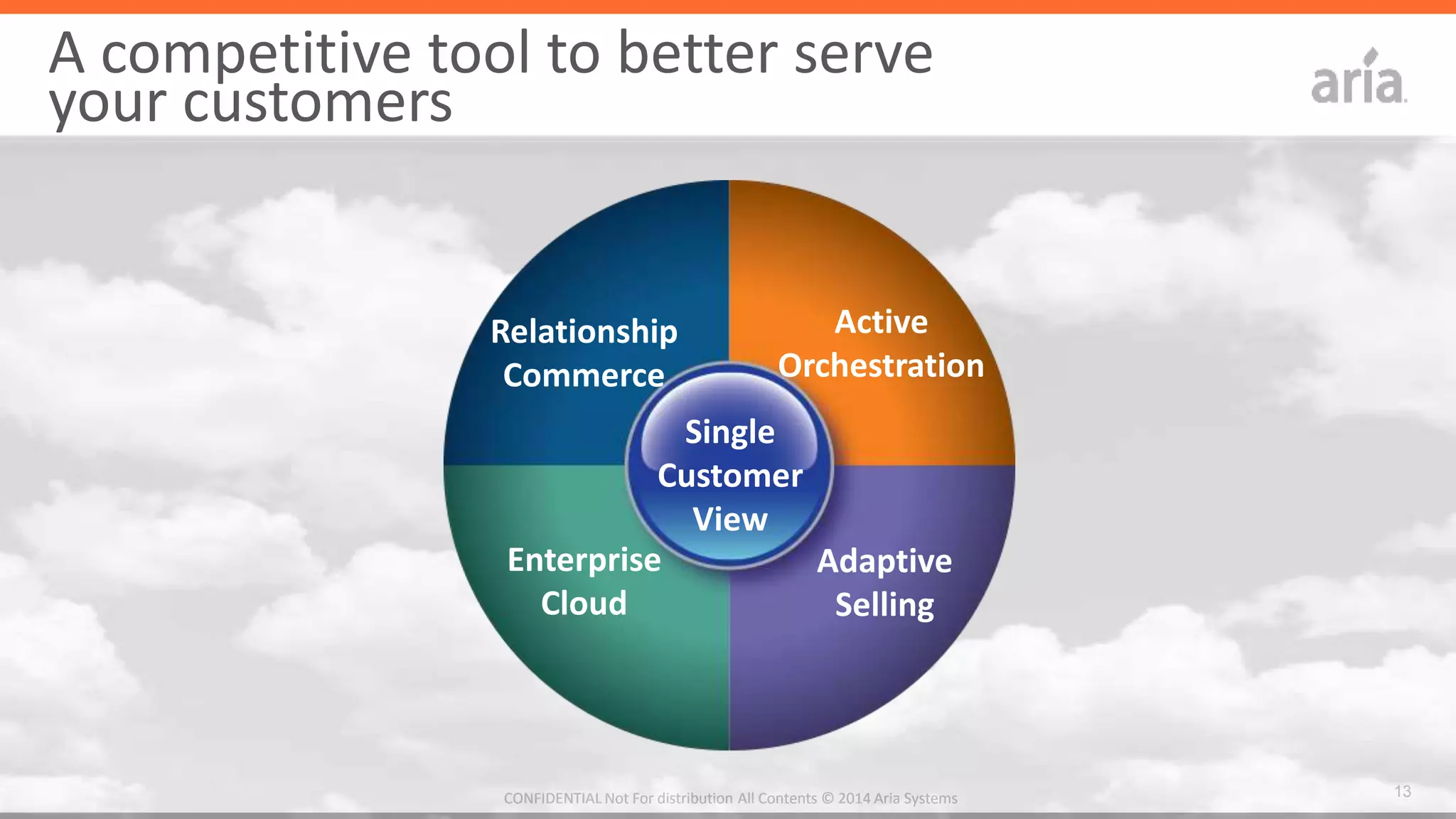 A competitive tool to better serve your customers

aria

Relationship Commerce

Active Orchestration

Single Customer View

Enterprise Cloud

Adaptive Selling

CONFIDENTIAL Not For distribution All Contents © 2014 Aria Systems

13